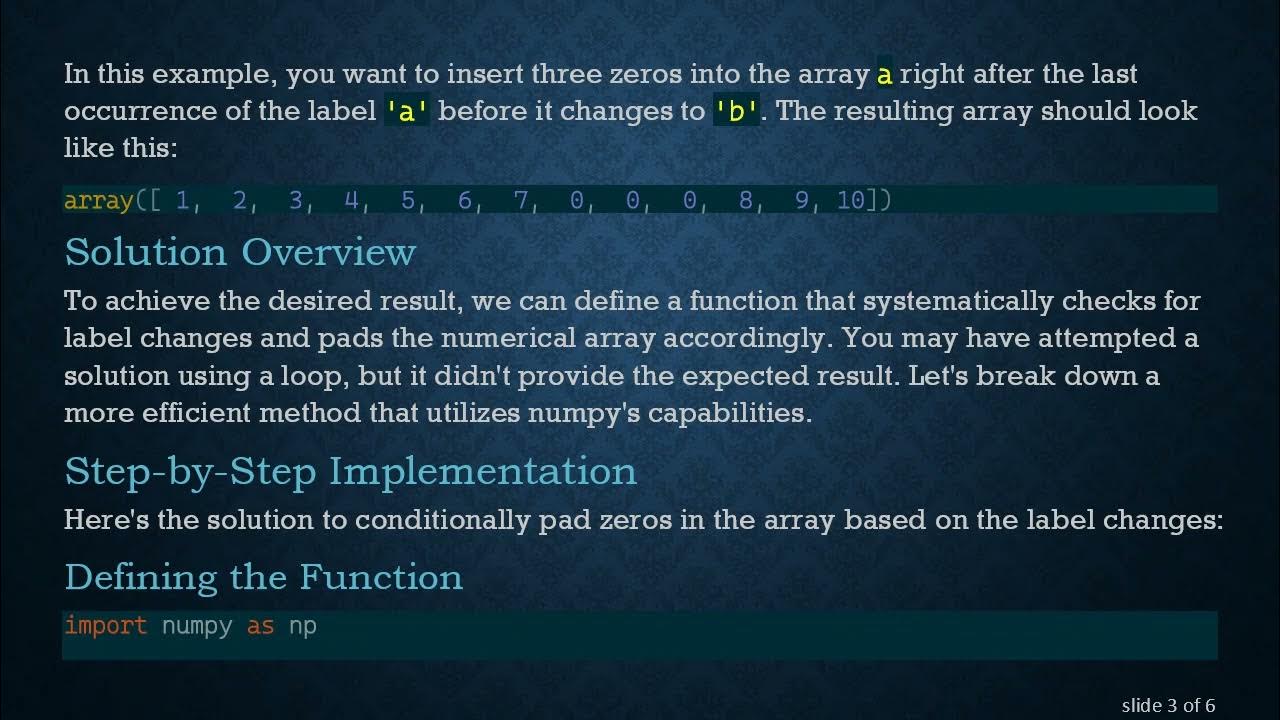 In this example, you want to insert three zeros into the array a right after the last occurrence of the label 'a' before it changes to 'b'. The resulting array should look like this:

array([ 1, 2, 3, 4, 5, 6, 7, 0, 0, 0, 8, 9, 10])

Solution Overview

To achieve the desired result, we can define a function that systematically checks for label changes and pads the numerical array accordingly. You may have attempted a solution using a loop, but it didn't provide the expected result. Let's break down a more efficient method that utilizes numpy's capabilities.

Step-by-Step Implementation

Here's the solution to conditionally pad zeros in the array based on the label changes:

Defining the Function

import numpy as np

slide 3 of 6